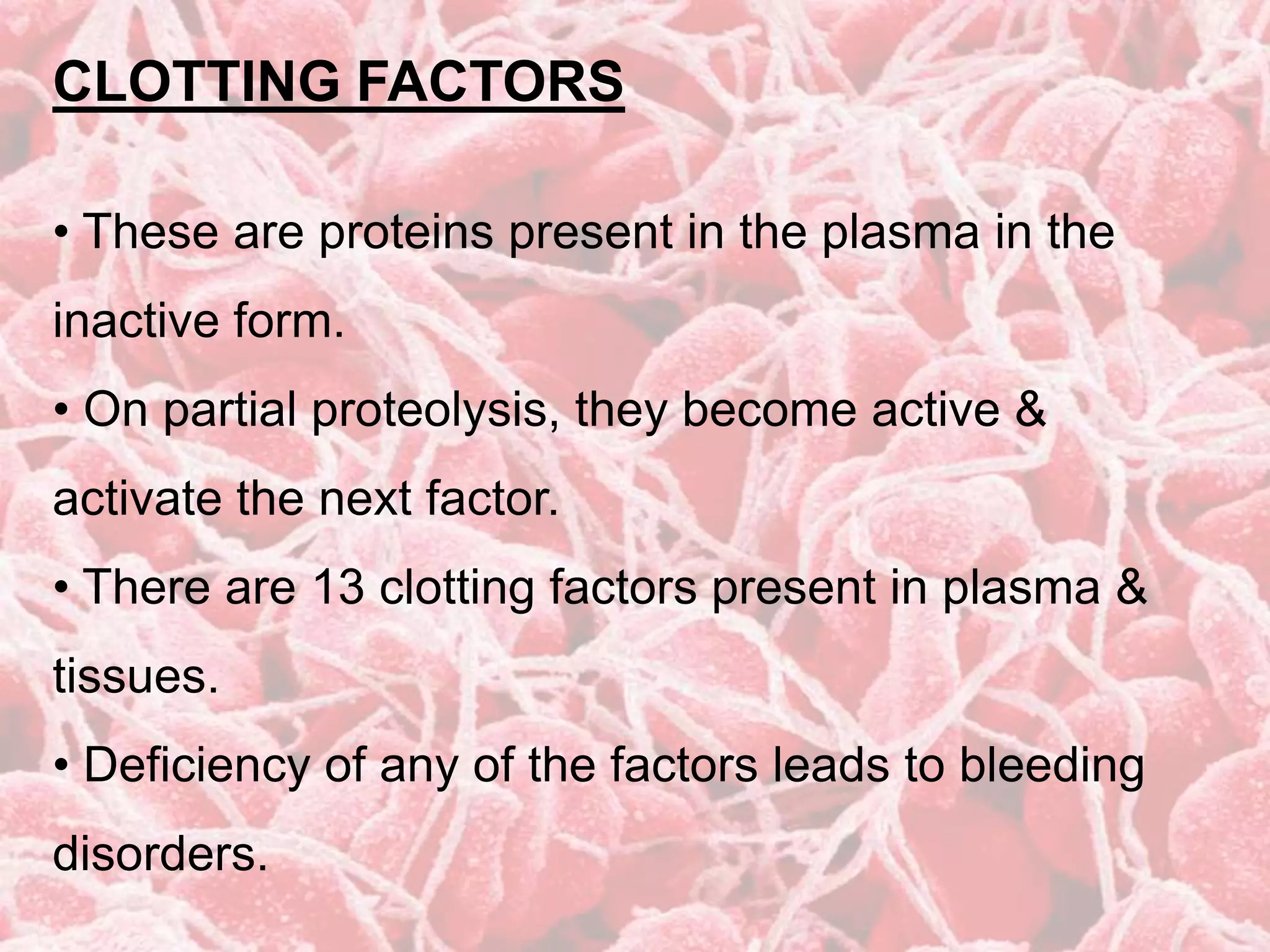 CLOTTING FACTORS

• These are proteins present in the plasma in the inactive form.

• On partial proteolysis, they become active & activate the next factor.

• There are 13 clotting factors present in plasma & tissues.

• Deficiency of any of the factors leads to bleeding disorders.